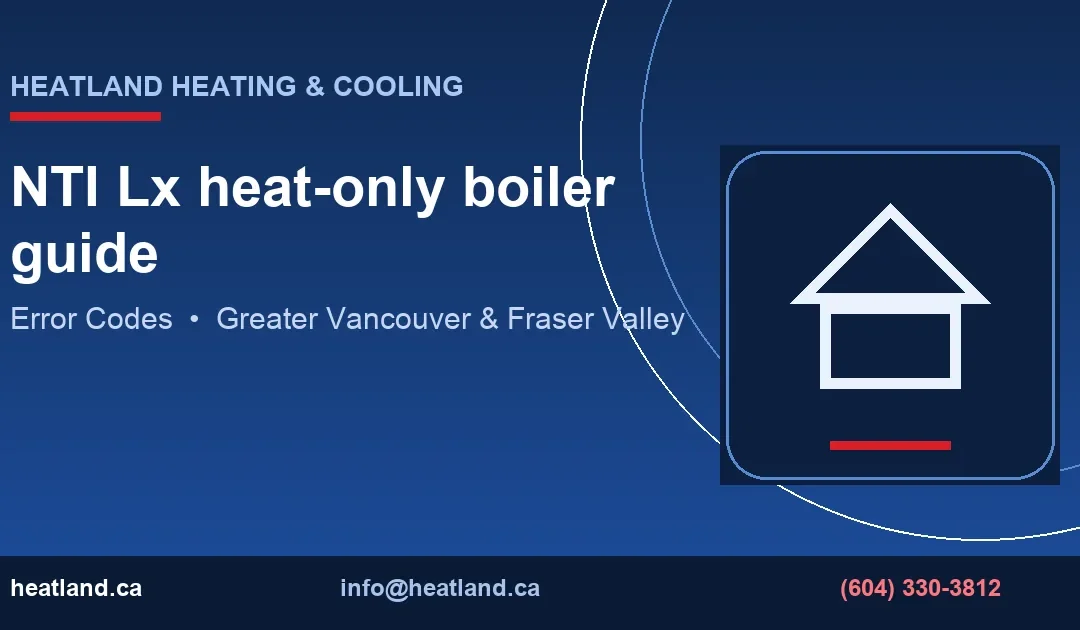 HEATLAND HEATING & COOLING

NTI Lx heat-only boiler guide

Error Codes • Greater Vancouver & Fraser Valley

heatland.ca

info@heatland.ca

(604) 330-3812